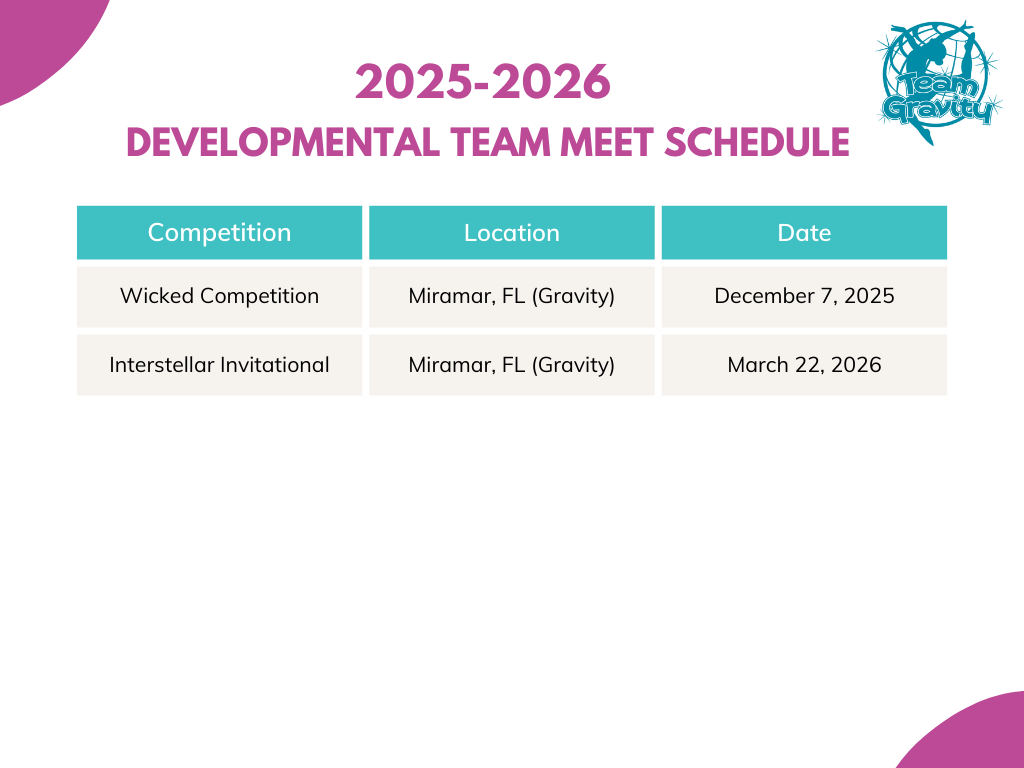 2025-2026
DEVELOPMENTAL TEAM MEET SCHEDULE

Team Gravity

| Competition | Location | Date |
|---|---|---|
| Wicked Competition | Miramar, FL (Gravity) | December 7, 2025 |
| Interstellar Invitational | Miramar, FL (Gravity) | March 22, 2026 |